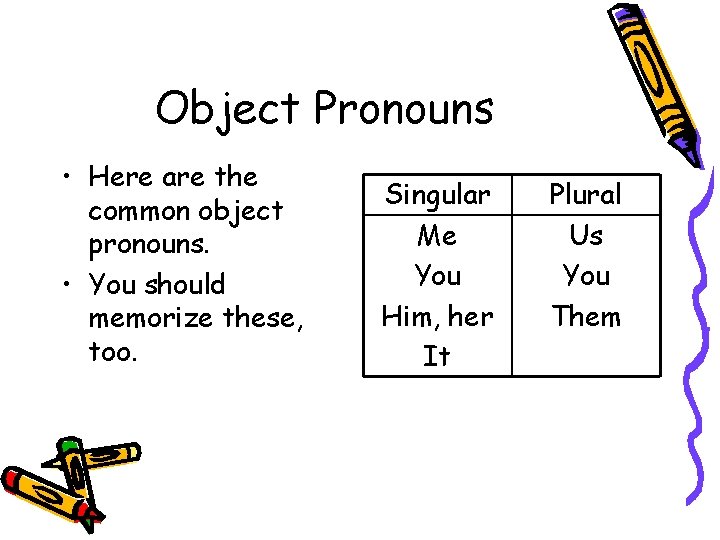 Object Pronouns

• Here are the common object pronouns.
• You should memorize these, too.

| Singular | Plural |
|---|---|
| Me | Us |
| You | You |
| Him, her | Them |
| It | |